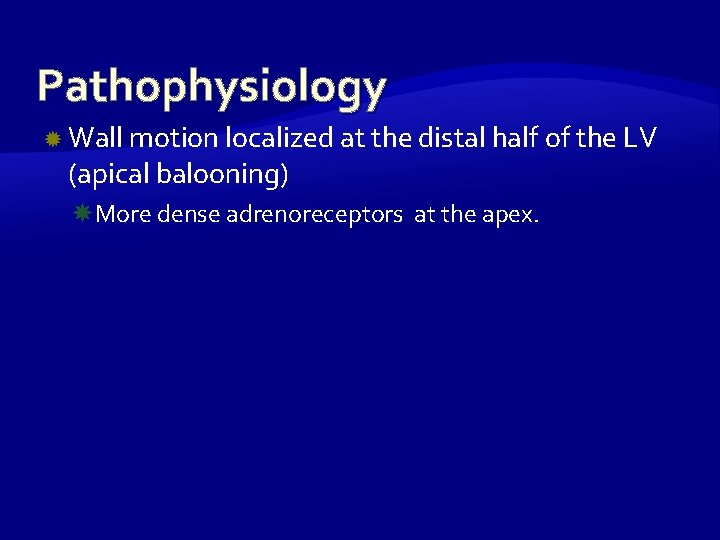 Pathophysiology

Wall motion localized at the distal half of the LV (apical balooning)

More dense adrenoreceptors at the apex.